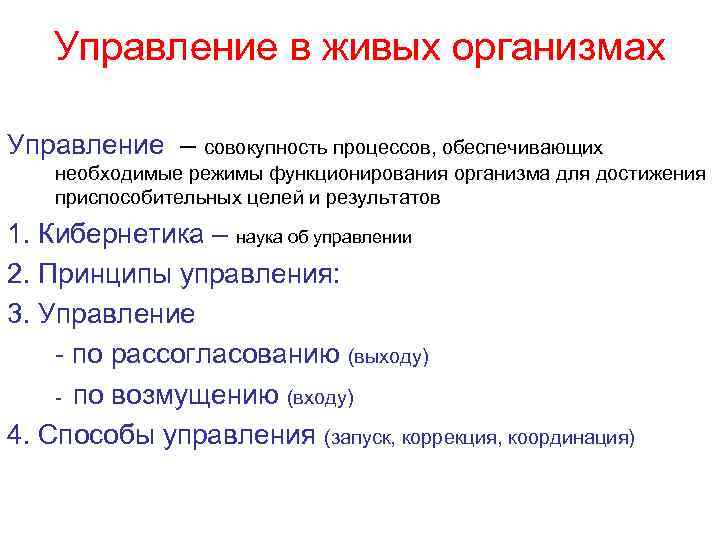 Управление в живых организмах

Управление – совокупность процессов, обеспечивающих необходимые режимы функционирования организма для достижения приспособительных целей и результатов

1. Кибернетика – наука об управлении

2. Принципы управления:

3. Управление

- по рассогласованию (выходу)

- по возмущению (входу)

4. Способы управления (запуск, коррекция, координация)